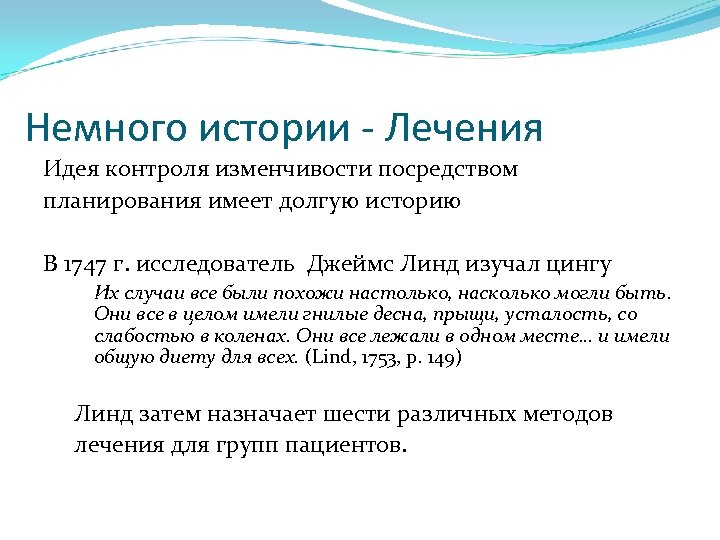 Немного истории - Лечения

Идея контроля изменчивости посредством планирования имеет долгую историю

В 1747 г. исследователь Джеймс Линд изучал цингу

Их случаи все были похожи настолько, насколько могли быть. Они все в целом имели гнилые десна, прыщи, усталость, со слабостью в коленах. Они все лежали в одном месте… и имели общую диету для всех. (Lind, 1753, p. 149)

Линд затем назначает шести различных методов лечения для групп пациентов.